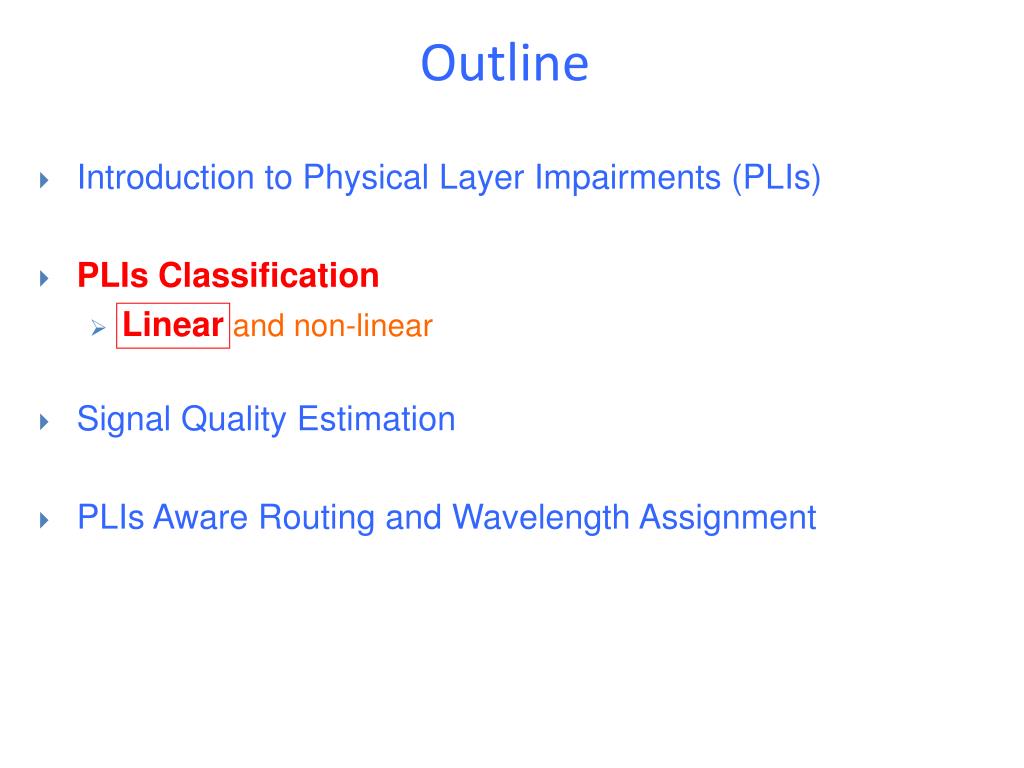 Outline

Introduction to Physical Layer Impairments (PLIs)

PLIs Classification

Linear and non-linear

Signal Quality Estimation

PLIs Aware Routing and Wavelength Assignment